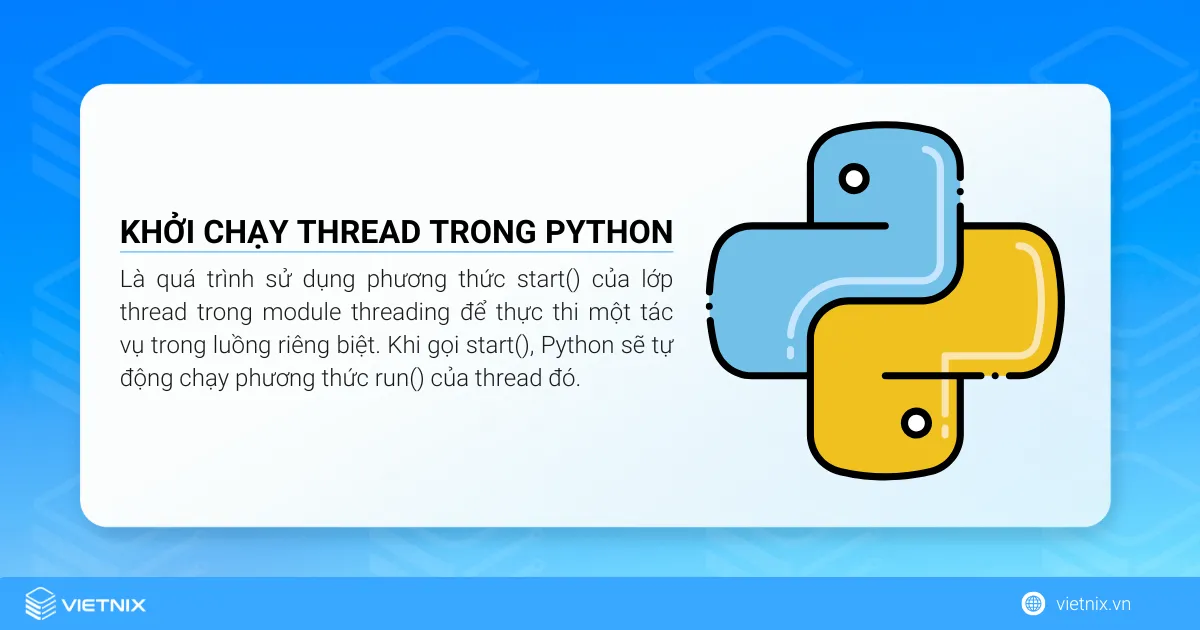 KHỞI CHẠY THREAD TRONG PYTHON

Là quá trình sử dụng phương thức start() của lớp thread trong module threading để thực thi một tác vụ trong luồng riêng biệt. Khi gọi start(), Python sẽ tự động chạy phương thức run() của thread đó.

VIETNIX

vietnix.vn